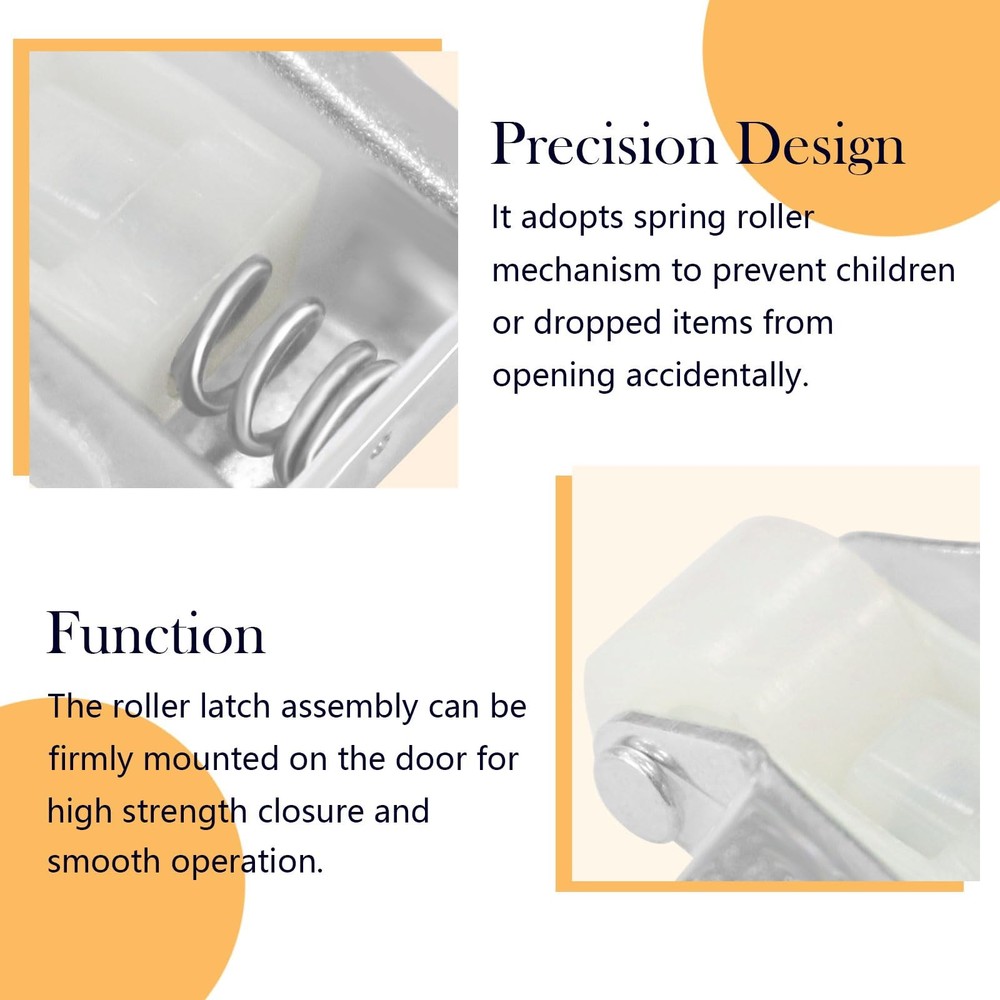 Precision Design

It adopts spring roller mechanism to prevent children or dropped items from opening accidentally.

Function

The roller latch assembly can be firmly mounted on the door for high strength closure and smooth operation.